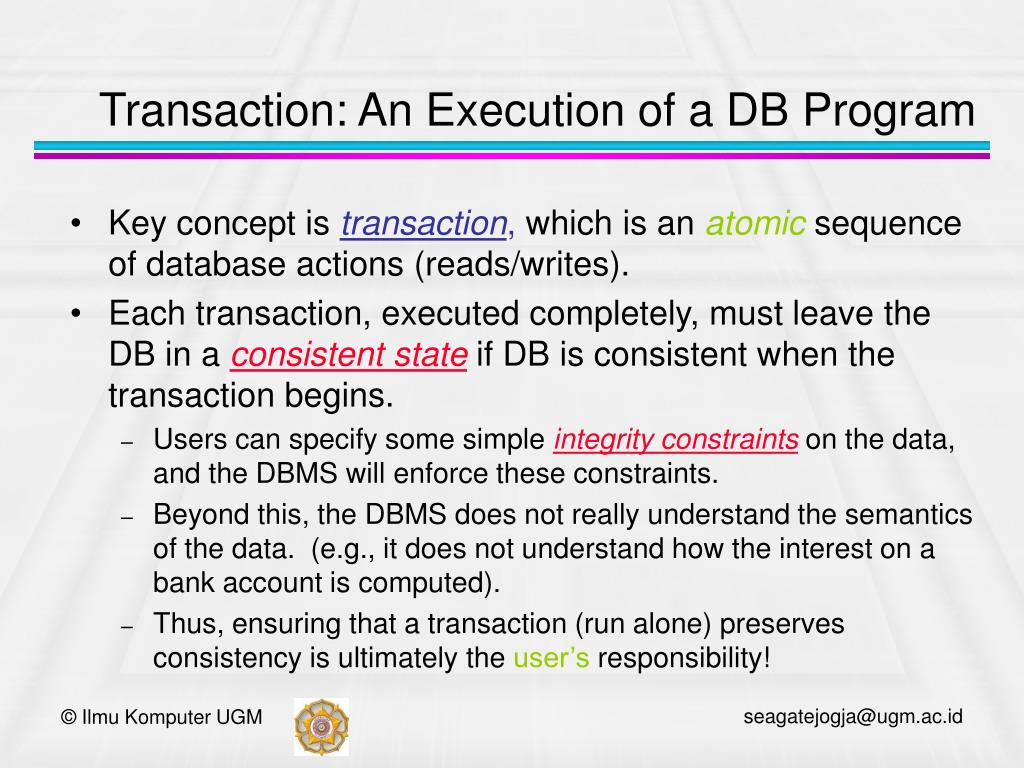 Transaction: An Execution of a DB Program

• Key concept is transaction, which is an atomic sequence of database actions (reads/writes).

• Each transaction, executed completely, must leave the DB in a consistent state if DB is consistent when the transaction begins.

– Users can specify some simple integrity constraints on the data, and the DBMS will enforce these constraints.

– Beyond this, the DBMS does not really understand the semantics of the data. (e.g., it does not understand how the interest on a bank account is computed).

– Thus, ensuring that a transaction (run alone) preserves consistency is ultimately the user's responsibility!

© Ilmu Komputer UGM

seagatejogja@ugm.ac.id